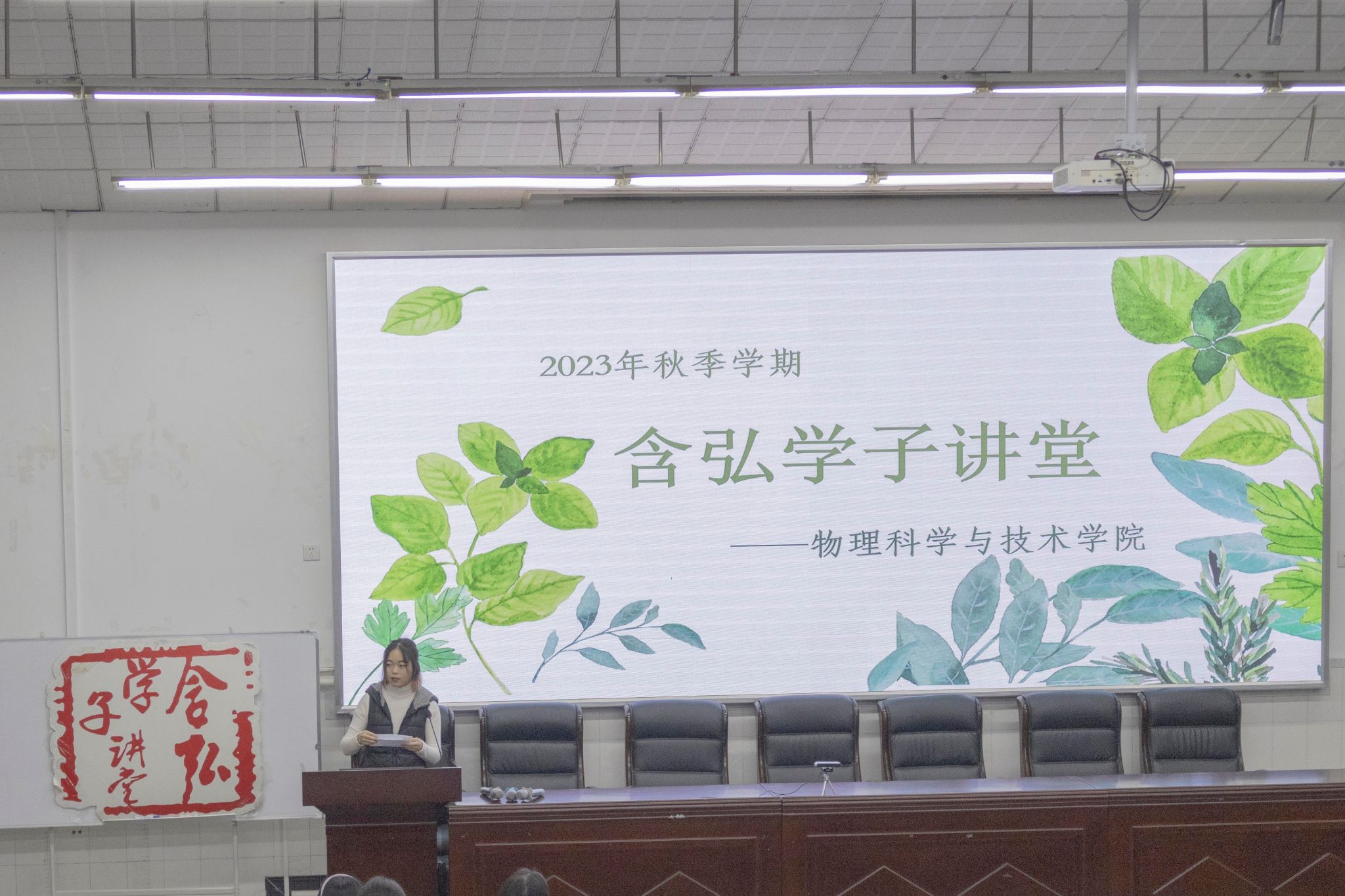 2023年秋季学期

含弘学子讲堂

——物理科学与技术学院

含弘学子讲堂